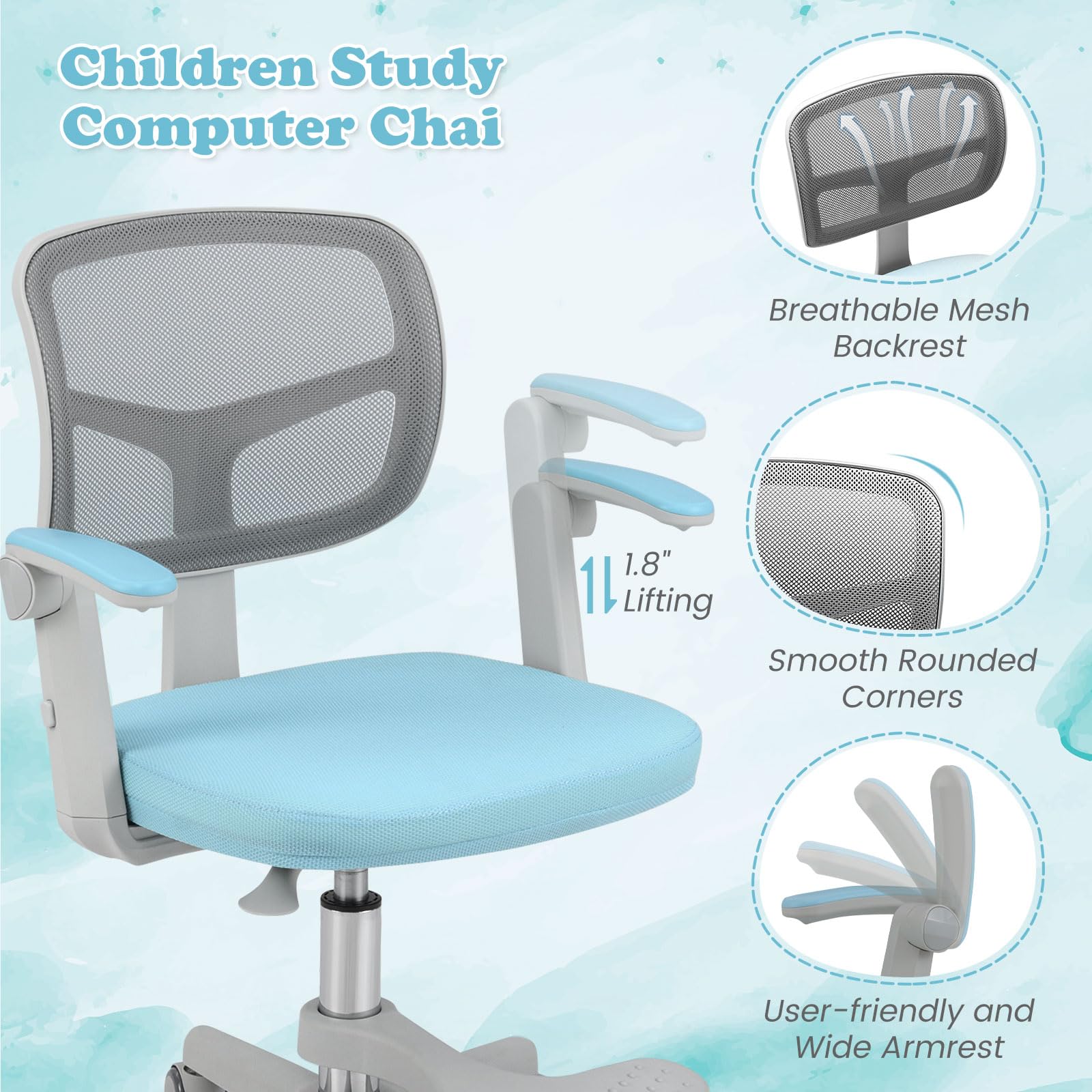 Children Study Computer Chai

1.8" Lifting

Breathable Mesh Backrest

Smooth Rounded Corners

User-friendly and Wide Armrest